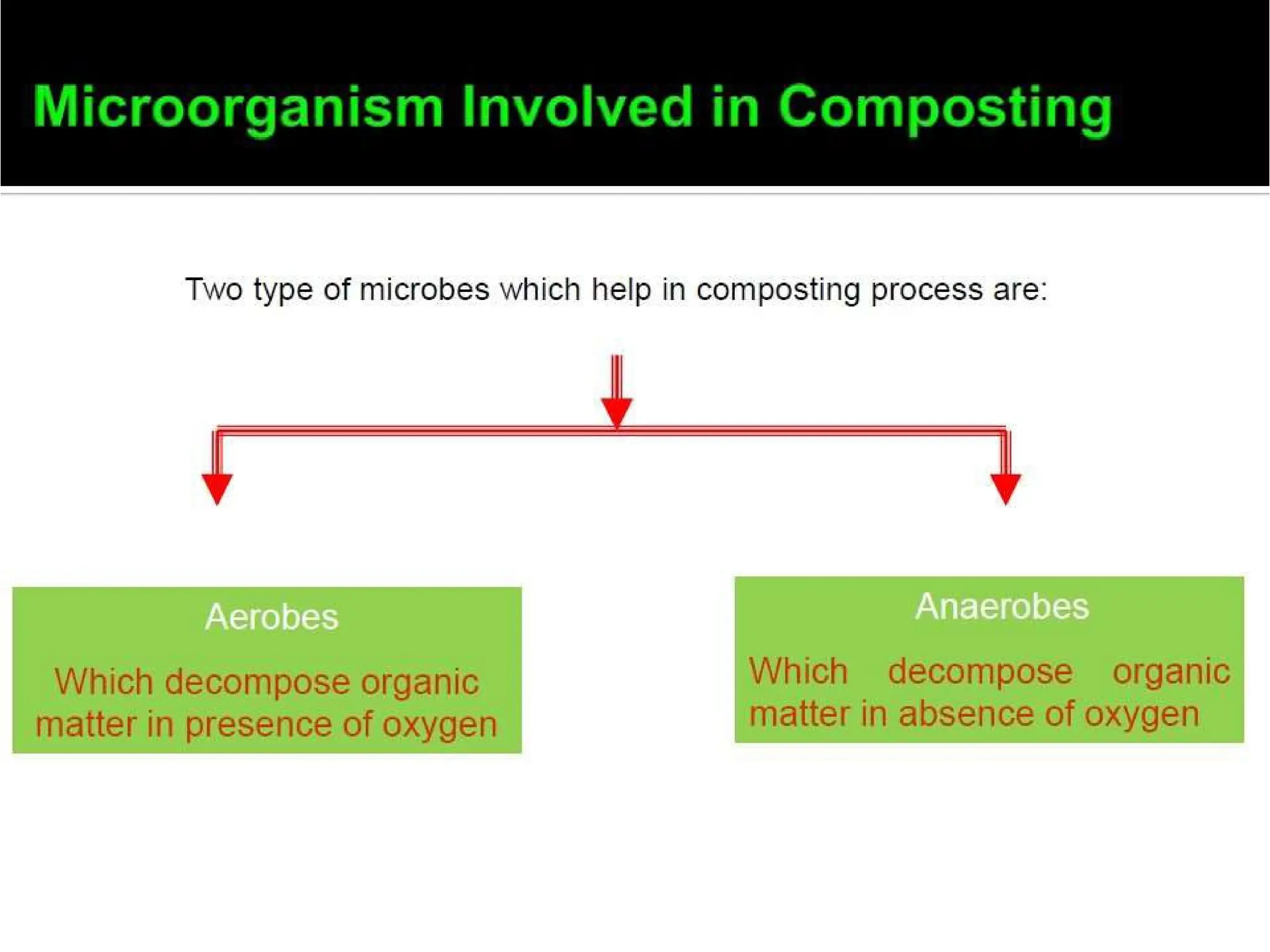 Microorganism Involved in Composting

Two type of microbes which help in composting process are:

Aerobes

Which decompose organic matter in presence of oxygen

Anaerobes

Which decompose organic matter in absence of oxygen